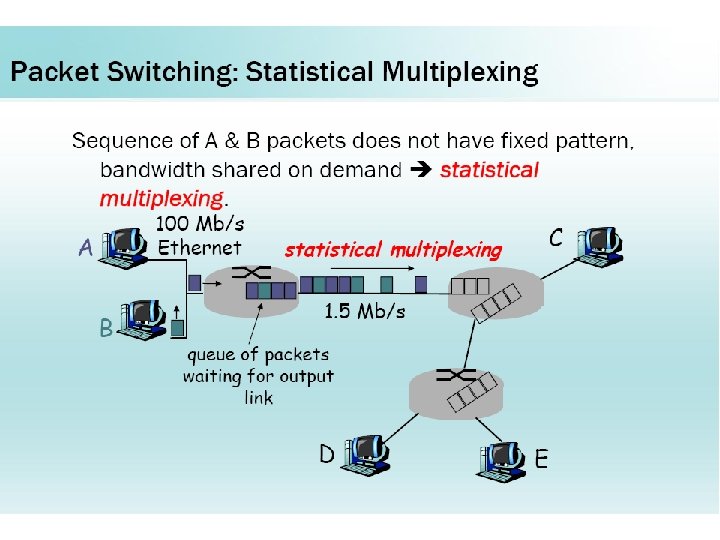 Packet Switching: Statistical Multiplexing

Sequence of A & B packets does not have fixed pattern, bandwidth shared on demand ➔ statistical multiplexing.

A

100 Mb/s Ethernet

statistical multiplexing

C

B

1.5 Mb/s

queue of packets waiting for output link

D

E